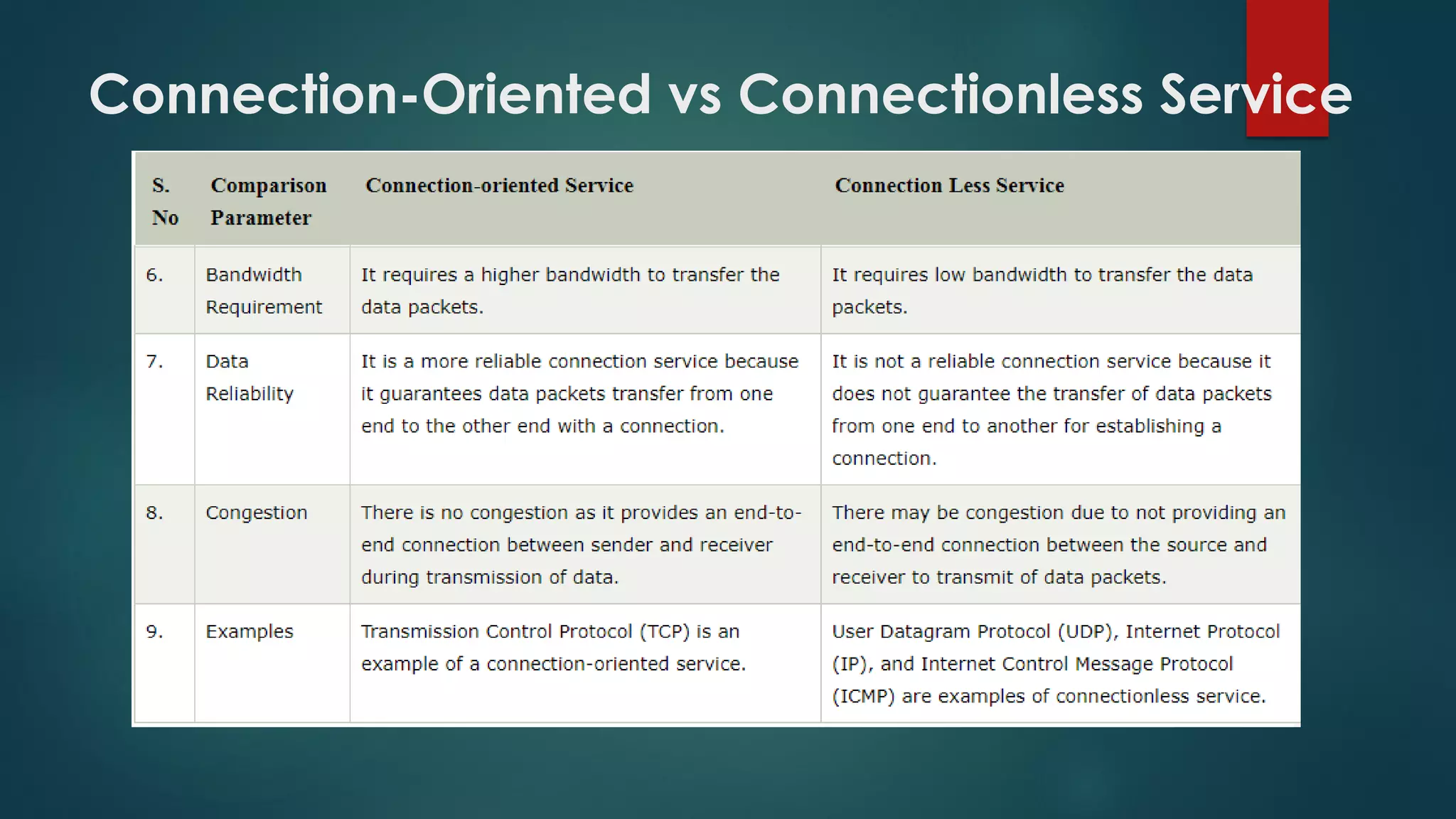 Connection-Oriented vs Connectionless Service

| S. No | Comparison Parameter | Connection-oriented Service | Connection Less Service |
|---|---|---|---|
| 6. | Bandwidth Requirement | It requires a higher bandwidth to transfer the data packets. | It requires low bandwidth to transfer the data packets. |
| 7. | Data Reliability | It is a more reliable connection service because it guarantees data packets transfer from one end to the other end with a connection. | It is not a reliable connection service because it does not guarantee the transfer of data packets from one end to another for establishing a connection. |
| 8. | Congestion | There is no congestion as it provides an end-to-end connection between sender and receiver during transmission of data. | There may be congestion due to not providing an end-to-end connection between the source and receiver to transmit of data packets. |
| 9. | Examples | Transmission Control Protocol (TCP) is an example of a connection-oriented service. | User Datagram Protocol (UDP), Internet Protocol (IP), and Internet Control Message Protocol (ICMP) are examples of connectionless service. |